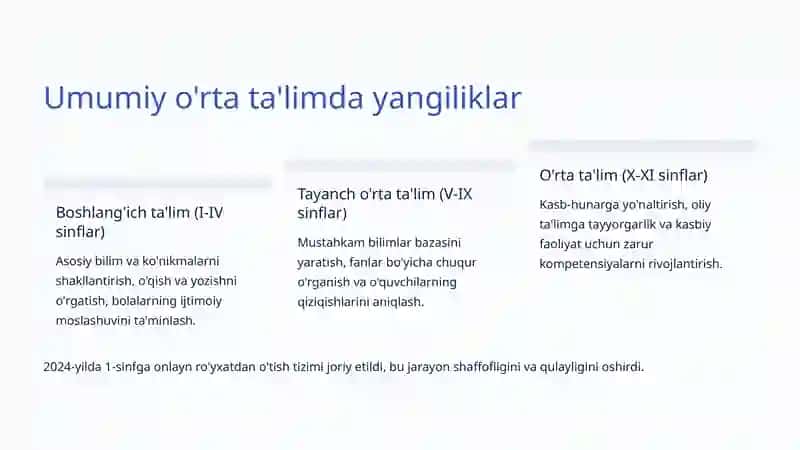 Umumiy o'rta ta'limda yangiliklar

Boshlang'ich ta'lim (I-IV sinflar)

Asosiy bilim va ko'nikmalarni shakllantirish, o'qish va yozishni o'rgatish, bolalarning ijtimoiy moslashuvini ta'minlash.

Tayanch o'rta ta'lim (V-IX sinflar)

Mustahkam bilimlar bazasini yaratish, fanlar bo'yicha chuqur o'rganish va o'quvchilarning qiziqishlarini aniqlash.

O'rta ta'lim (X-XI sinflar)

Kasb-hunarga yo'naltirish, oliy ta'limga tayyorgarlik va kasbiy faoliyat uchun zarur kompetensiyalarni rivojlantirish.

2024-yilda 1-sinfga onlayn ro'yxatdan o'tish tizimi joriy etildi, bu jarayon shaffofligini va qulayligini oshirdi.